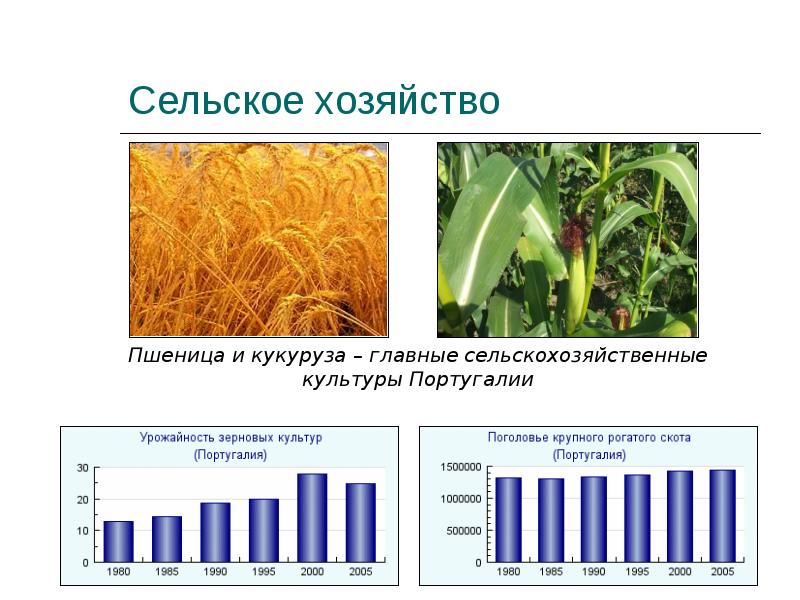 Сельское хозяйство

Пшеница и кукуруза – главные сельскохозяйственные культуры Португалии

Урожайность зерновых культур
(Португалия)

30
20
10
0
1980 1985 1990 1995 2000 2005

Поголовье крупного рогатого скота
(Португалия)

1500000
1000000
500000
0
1980 1985 1990 1995 2000 2005